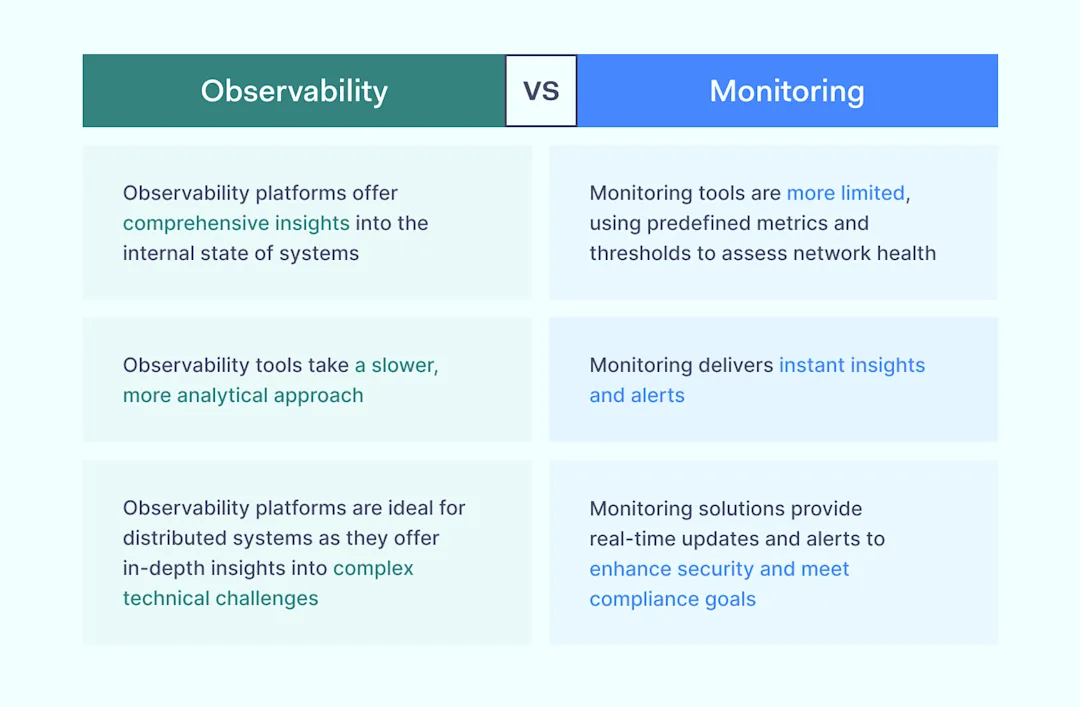 | Observability | VS | Monitoring |
|---|---|---|
| Observability platforms offer comprehensive insights into the internal state of systems | | Monitoring tools are more limited, using predefined metrics and thresholds to assess network health |
| Observability tools take a slower, more analytical approach | | Monitoring delivers instant insights and alerts |
| Observability platforms are ideal for distributed systems as they offer in-depth insights into complex technical challenges | | Monitoring solutions provide real-time updates and alerts to enhance security and meet compliance goals |